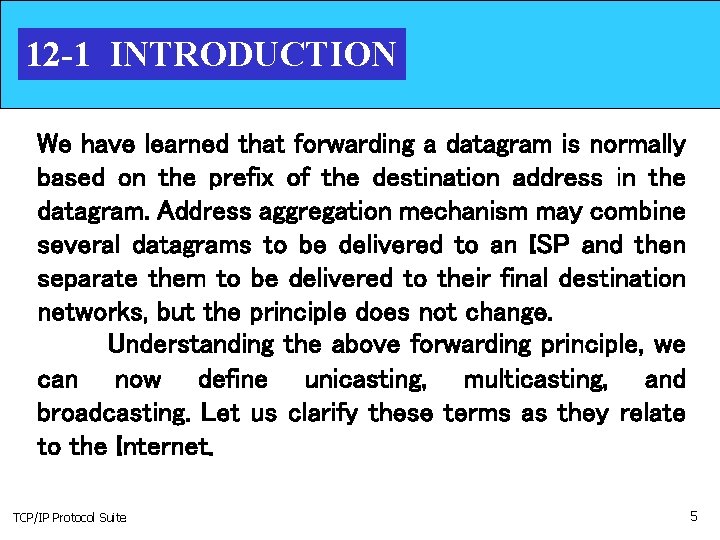 12-1 INTRODUCTION

We have learned that forwarding a datagram is normally based on the prefix of the destination address in the datagram. Address aggregation mechanism may combine several datagrams to be delivered to an ISP and then separate them to be delivered to their final destination networks, but the principle does not change.

Understanding the above forwarding principle, we can now define unicasting, multicasting, and broadcasting. Let us clarify these terms as they relate to the Internet.

TCP/IP Protocol Suite

5